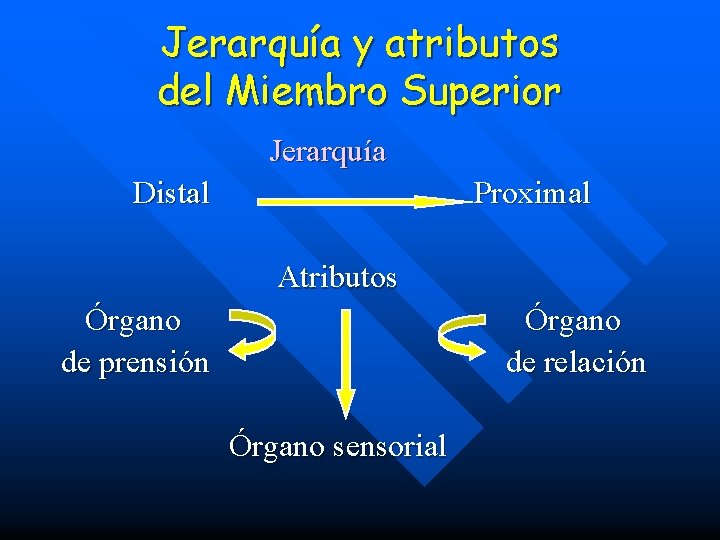 Jerarquía y atributos del Miembro Superior

Jerarquía

Distal

Proximal

Atributos

Órgano de prensión

Órgano de relación

Órgano sensorial